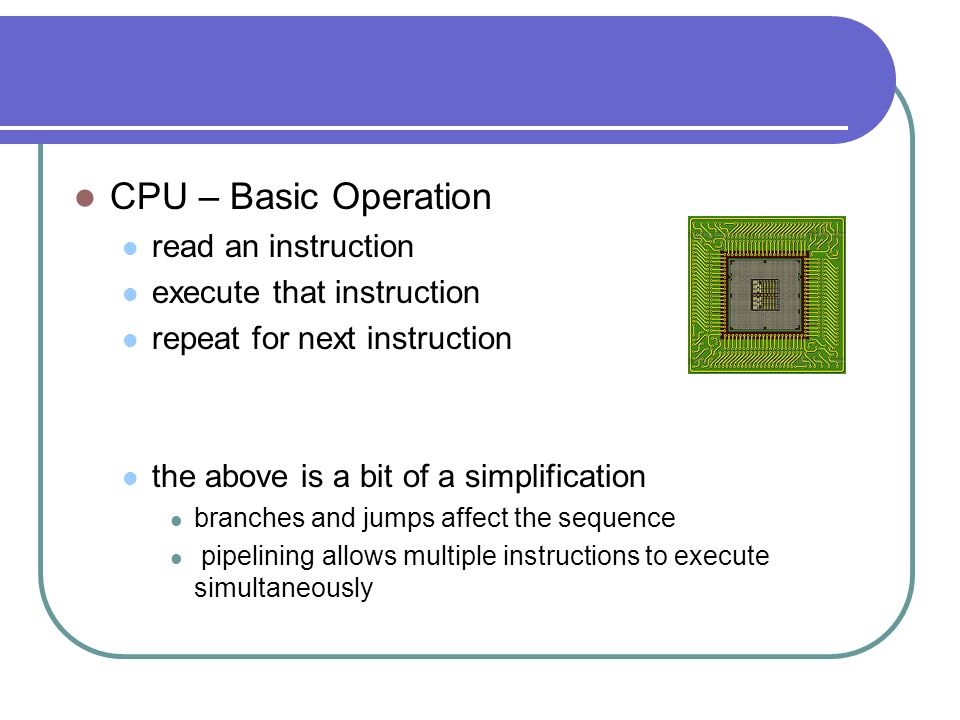 CPU – Basic Operation
read an instruction
execute that instruction
repeat for next instruction

the above is a bit of a simplification
branches and jumps affect the sequence
pipelining allows multiple instructions to execute simultaneously